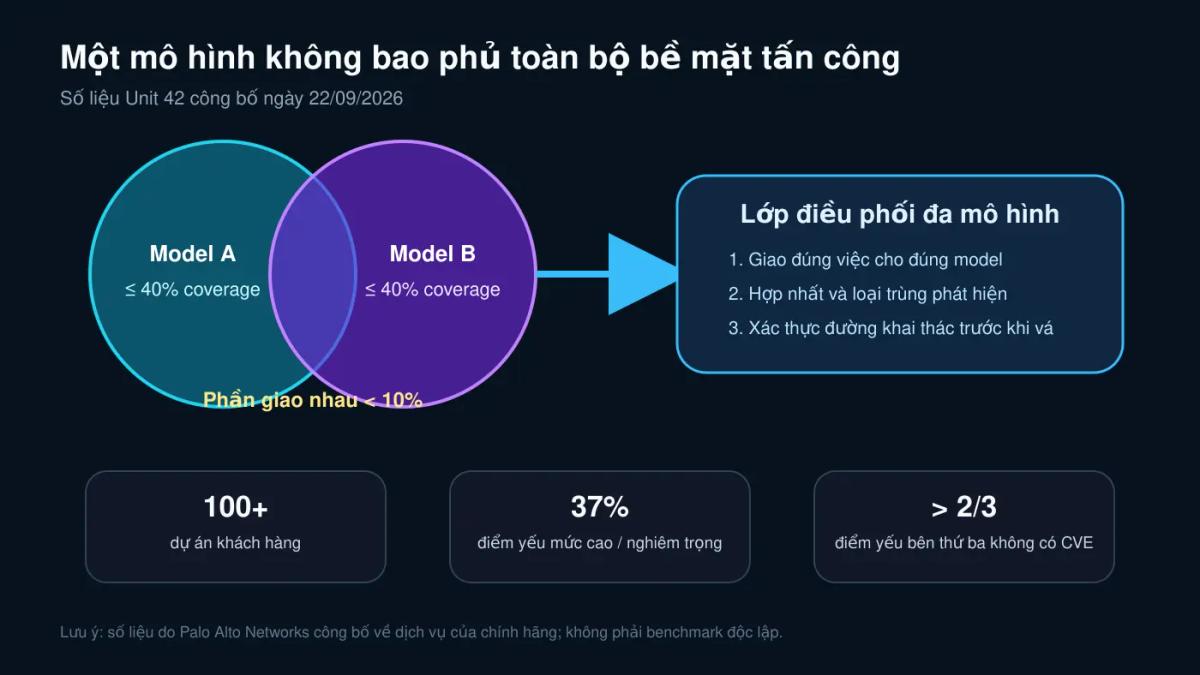 Một mô hình không bao phủ toàn bộ bề mặt tấn công

Số liệu Unit 42 công bố ngày 22/09/2026

Model A
≤ 40% coverage

Model B
≤ 40% coverage

Phần giao nhau < 10%

Lớp điều phối đa mô hình

1. Giao đúng việc cho đúng model
2. Hợp nhất và loại trùng phát hiện
3. Xác thực đường khai thác trước khi vá

100+
dự án khách hàng

37%
điểm yếu mức cao / nghiêm trọng

> 2/3
điểm yếu bên thứ ba không có CVE

Lưu ý: số liệu do Palo Alto Networks công bố về dịch vụ của chính hãng; không phải benchmark độc lập.